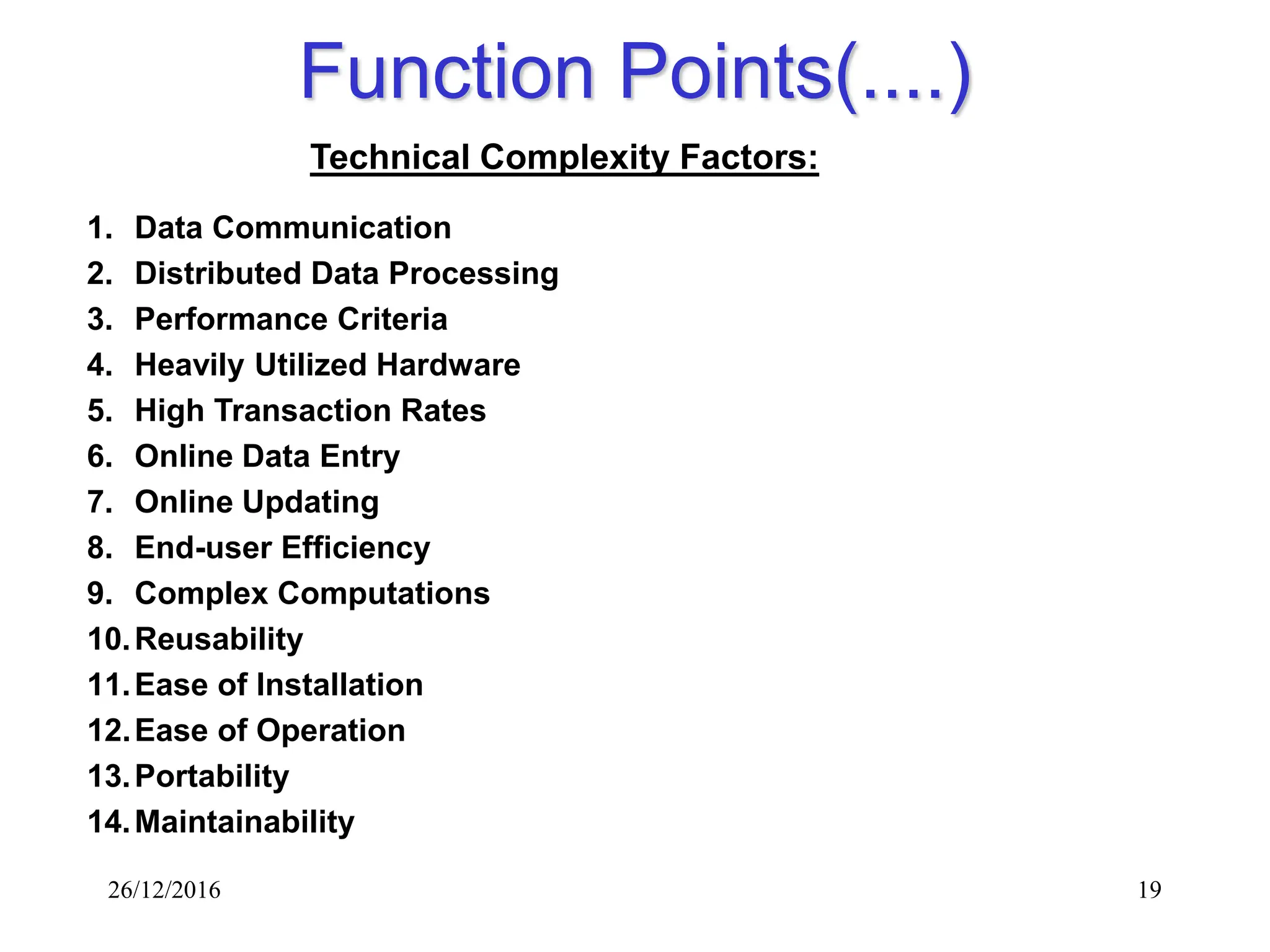 Function Points(....)

Technical Complexity Factors:

1. Data Communication
2. Distributed Data Processing
3. Performance Criteria
4. Heavily Utilized Hardware
5. High Transaction Rates
6. Online Data Entry
7. Online Updating
8. End-user Efficiency
9. Complex Computations
10. Reusability
11. Ease of Installation
12. Ease of Operation
13. Portability
14. Maintainability

26/12/2016

19